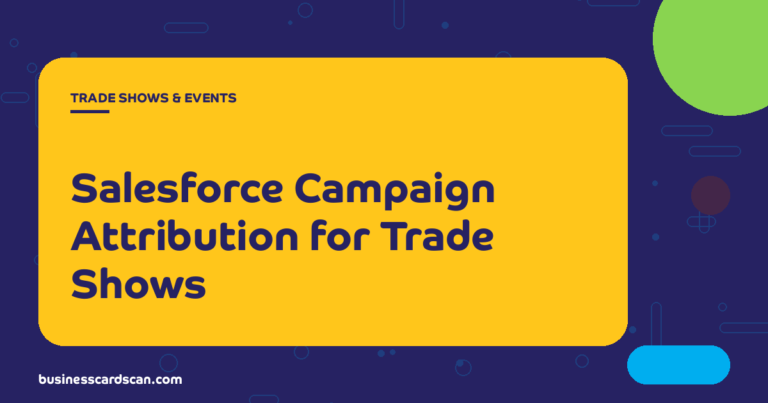 TRADE SHOWS & EVENTS

Salesforce Campaign Attribution for Trade Shows

businesscardscan.com